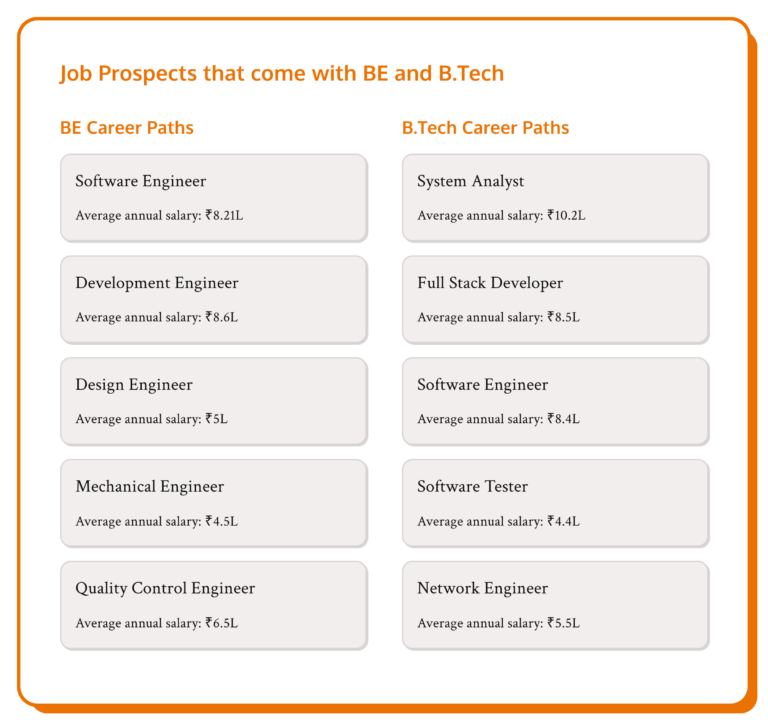 Job Prospects that come with BE and B.Tech

BE Career Paths

Software Engineer

Average annual salary: ₹8.21L

Development Engineer

Average annual salary: ₹8.6L

Design Engineer

Average annual salary: ₹5L

Mechanical Engineer

Average annual salary: ₹4.5L

Quality Control Engineer

Average annual salary: ₹6.5L

B.Tech Career Paths

System Analyst

Average annual salary: ₹10.2L

Full Stack Developer

Average annual salary: ₹8.5L

Software Engineer

Average annual salary: ₹8.4L

Software Tester

Average annual salary: ₹4.4L

Network Engineer

Average annual salary: ₹5.5L